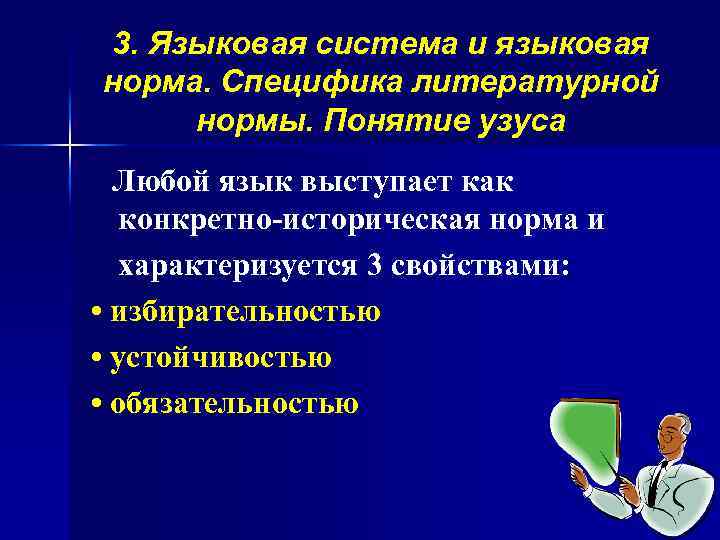 3. Языковая система и языковая норма. Специфика литературной нормы. Понятие узуса

Любой язык выступает как конкретно-историческая норма и характеризуется 3 свойствами:

• избирательностью
• устойчивостью
• обязательностью